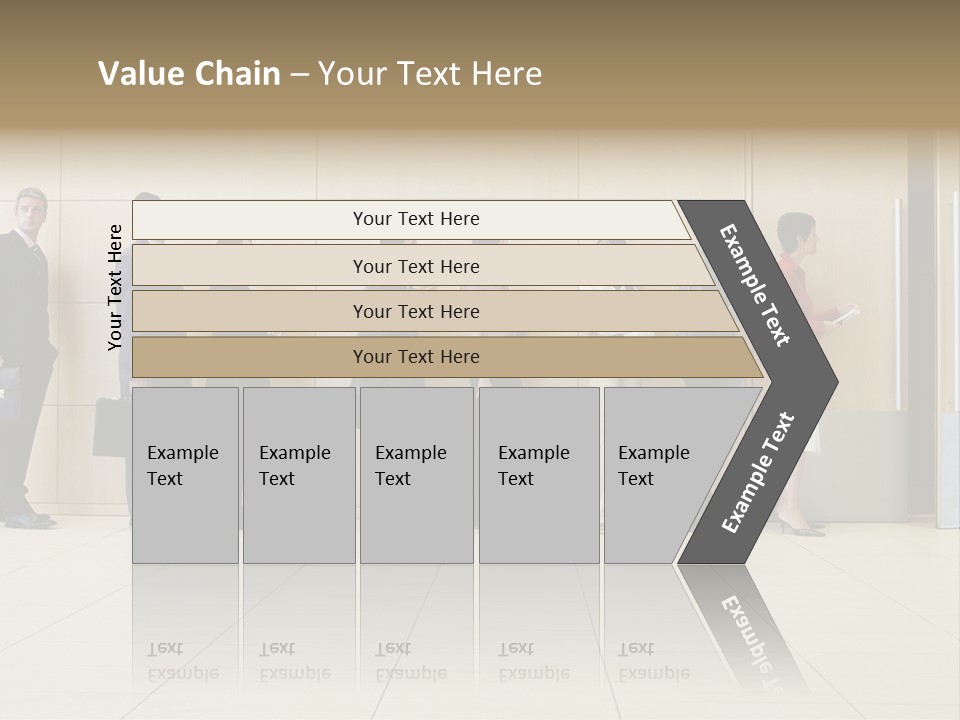 Value Chain – Your Text Here

Your Text Here

Your Text Here

Your Text Here

Your Text Here

Your Text Here

Example Text

Example Text

Example Text

Example Text

Example Text

Example Text

Example Text